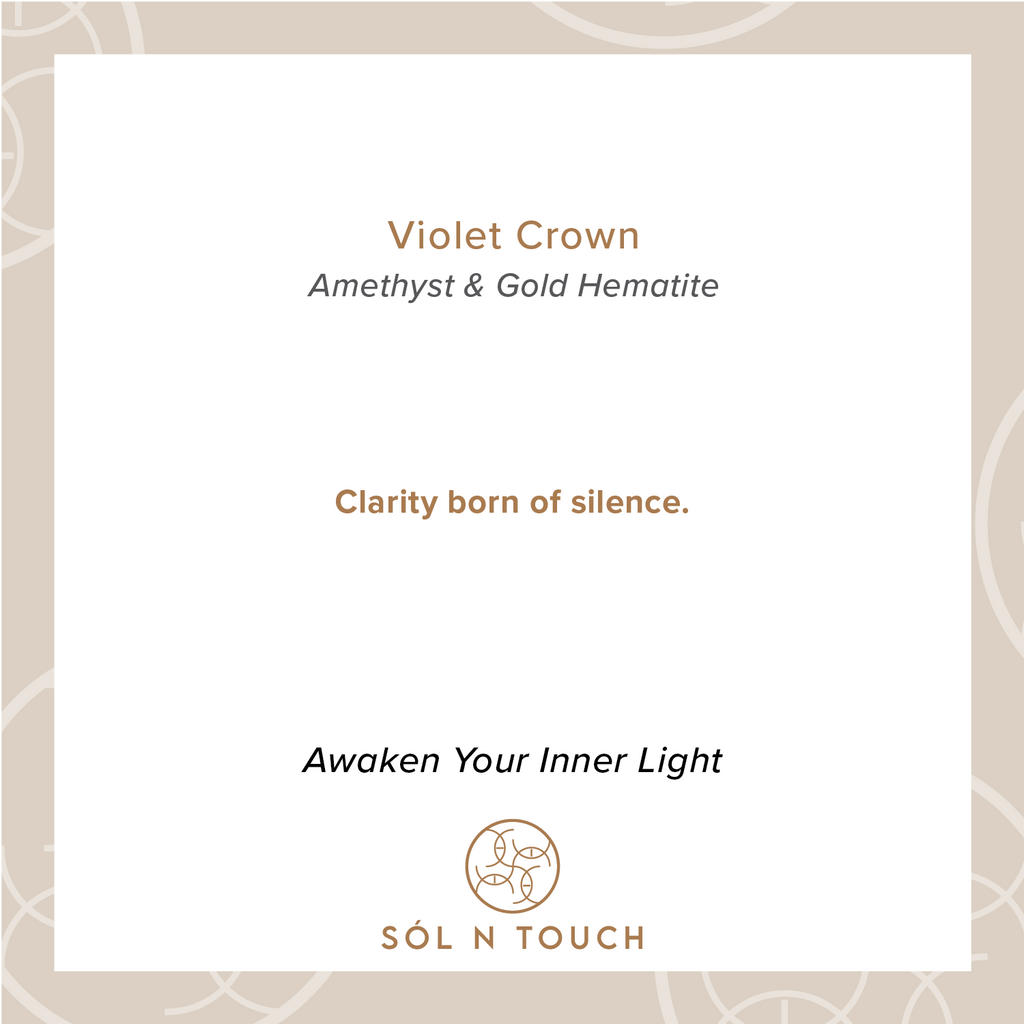 Violet Crown
Amethyst & Gold Hematite

Clarity born of silence.

Awaken Your Inner Light

SÓL N TOUCH